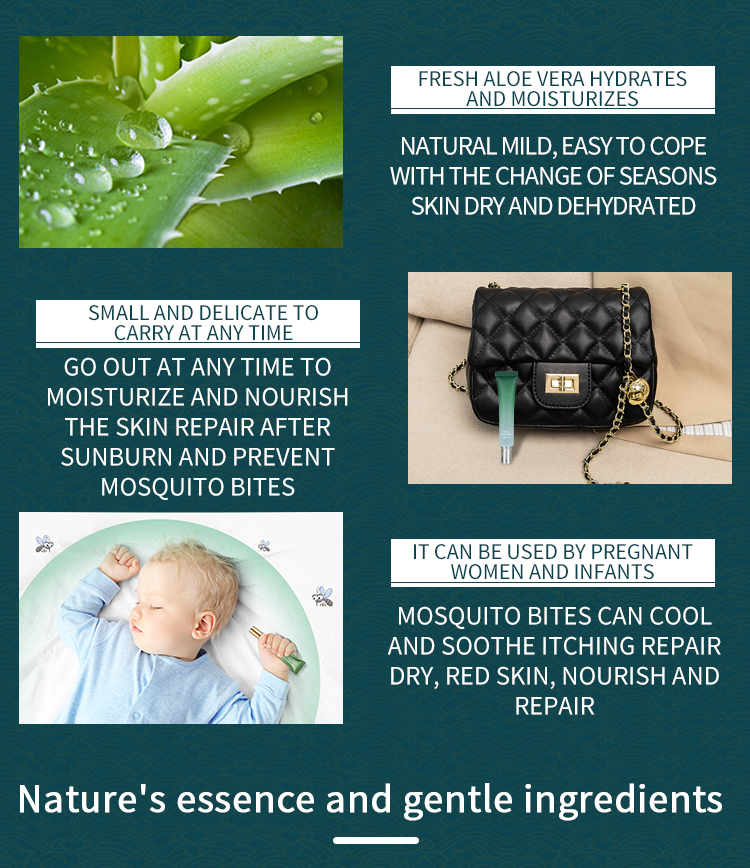 FRESH ALOE VERA HYDRATES AND MOISTURIZES

NATURAL MILD, EASY TO COPE WITH THE CHANGE OF SEASONS SKIN DRY AND DEHYDRATED

SMALL AND DELICATE TO CARRY AT ANY TIME

GO OUT AT ANY TIME TO MOISTURIZE AND NOURISH THE SKIN REPAIR AFTER SUNBURN AND PREVENT MOSQUITO BITES

IT CAN BE USED BY PREGNANT WOMEN AND INFANTS

MOSQUITO BITES CAN COOL AND SOOTHE ITCHING REPAIR DRY, RED SKIN, NOURISH AND REPAIR

Nature's essence and gentle ingredients